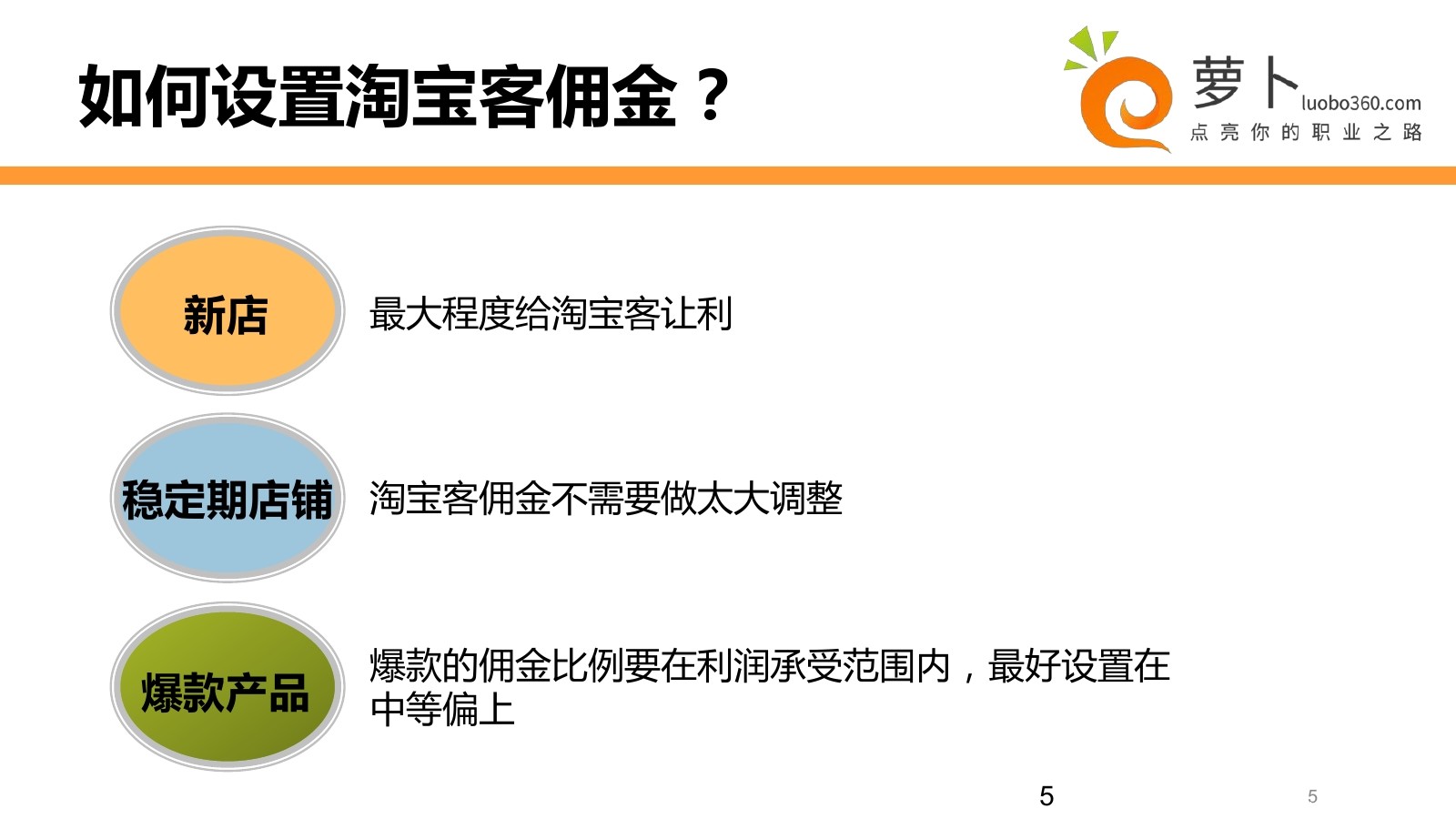 如何设置淘宝客佣金？

萝卜 luobo360.com
点亮你的职业之路

新店

最大程度给淘宝客让利

稳定期店铺

淘宝客佣金不需要做太大调整

爆款产品

爆款的佣金比例要在利润承受范围内，最好设置在中等偏上

5

5